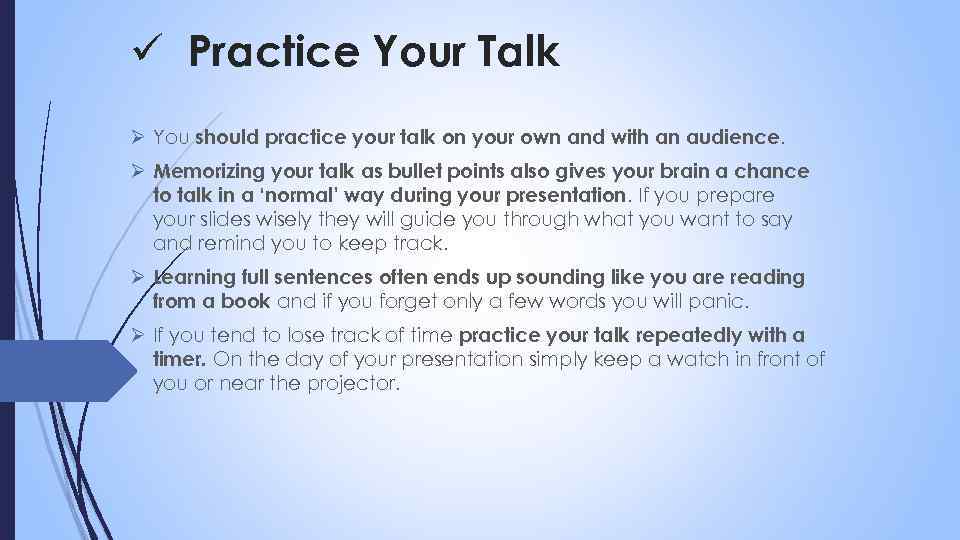 ✓ Practice Your Talk

➢ You should practice your talk on your own and with an audience.

➢ Memorizing your talk as bullet points also gives your brain a chance to talk in a 'normal' way during your presentation. If you prepare your slides wisely they will guide you through what you want to say and remind you to keep track.

➢ Learning full sentences often ends up sounding like you are reading from a book and if you forget only a few words you will panic.

➢ If you tend to lose track of time practice your talk repeatedly with a timer. On the day of your presentation simply keep a watch in front of you or near the projector.